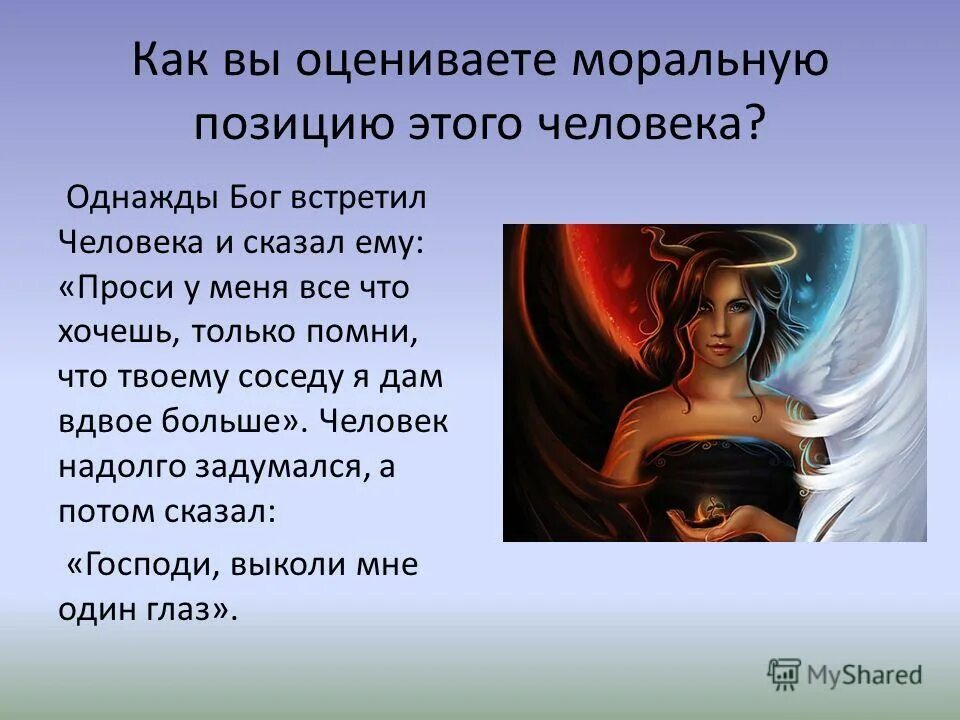 Как вы оцениваете моральную позицию этого человека?

Однажды Бог встретил Человека и сказал ему: «Проси у меня все что хочешь, только помни, что твоему соседу я дам вдвое больше». Человек надолго задумался, а потом сказал:

«Господи, выколи мне один глаз».

MyShared